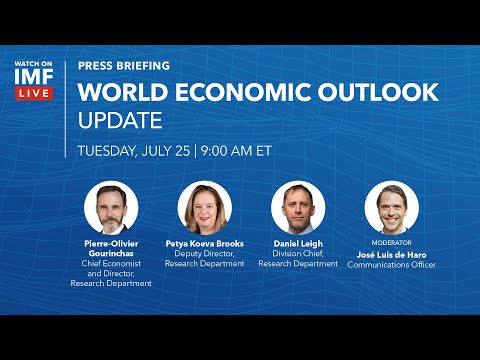 WATCH ON
IMF
LIVE

PRESS BRIEFING
WORLD ECONOMIC OUTLOOK
UPDATE

TUESDAY, JULY 25 | 9:00 AM ET

Pierre-Olivier Gourinchas
Chief Economist and Director, Research Department

Petya Koeva Brooks
Deputy Director, Research Department

Daniel Leigh
Division Chief, Research Department

MODERATOR
José Luis de Haro
Communications Officer